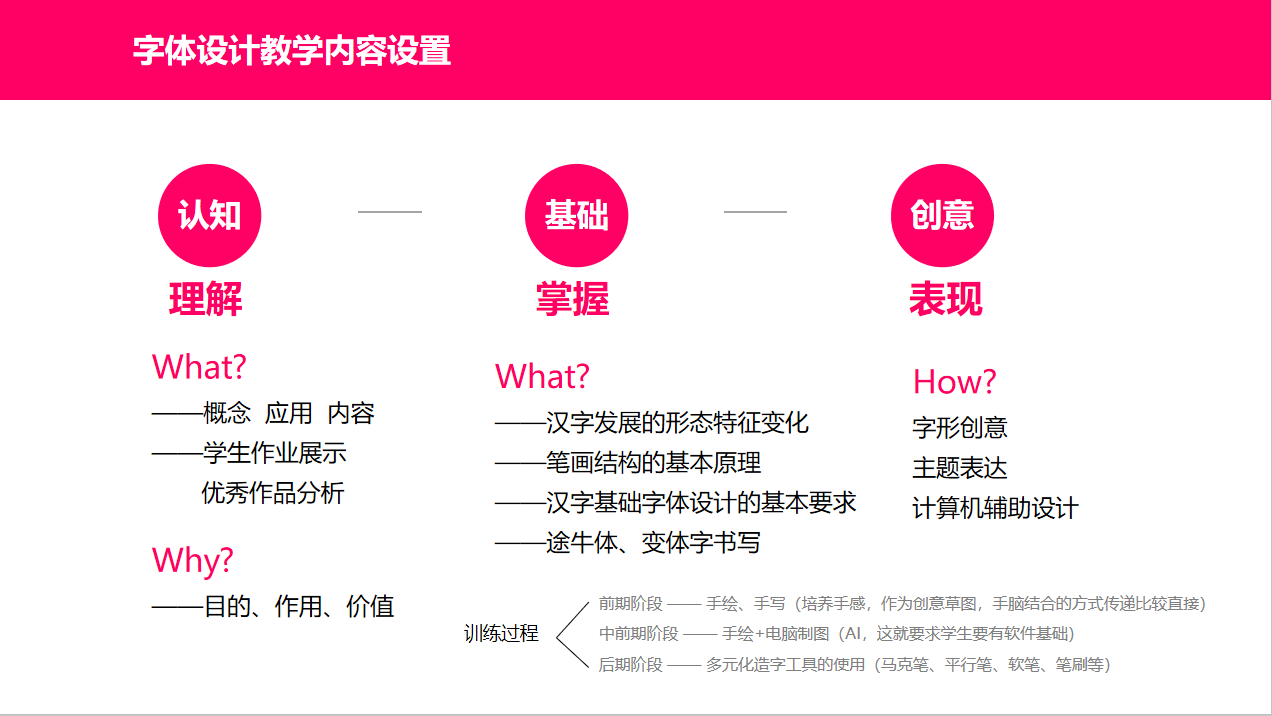 字体设计教学内容设置

认知

理解

What?

——概念 应用 内容

——学生作业展示

优秀作品分析

Why?

——目的、作用、价值

基础

掌握

What?

——汉字发展的形态特征变化

——笔画结构的基本原理

——汉字基础字体设计的基本要求

——途牛体、变体字书写

创意

表现

How?

字形创意

主题表达

计算机辅助设计

训练过程

前期阶段 —— 手绘、手写（培养手感，作为创意草图，手脑结合的方式传递比较直接）

中前期阶段 —— 手绘+电脑制图（AI，这就要求学生要有软件基础）

后期阶段 —— 多元化造字工具的使用（马克笔、平行笔、软笔、笔刷等）